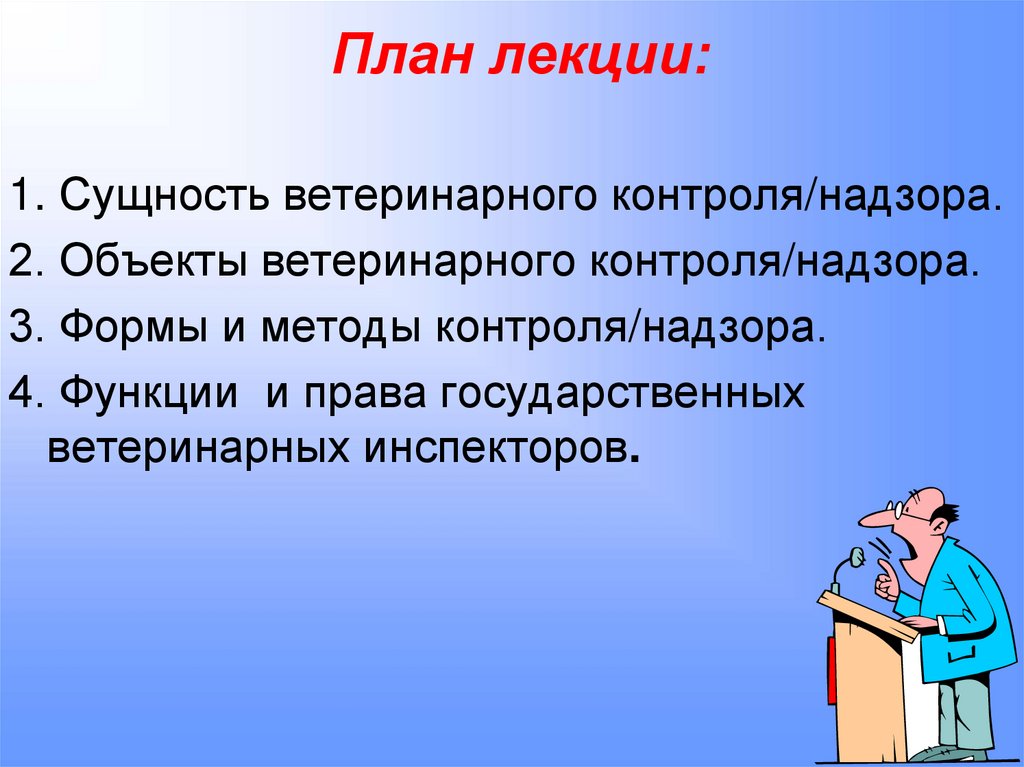 План лекции:

1. Сущность ветеринарного контроля/надзора.
2. Объекты ветеринарного контроля/надзора.
3. Формы и методы контроля/надзора.
4. Функции и права государственных ветеринарных инспекторов.